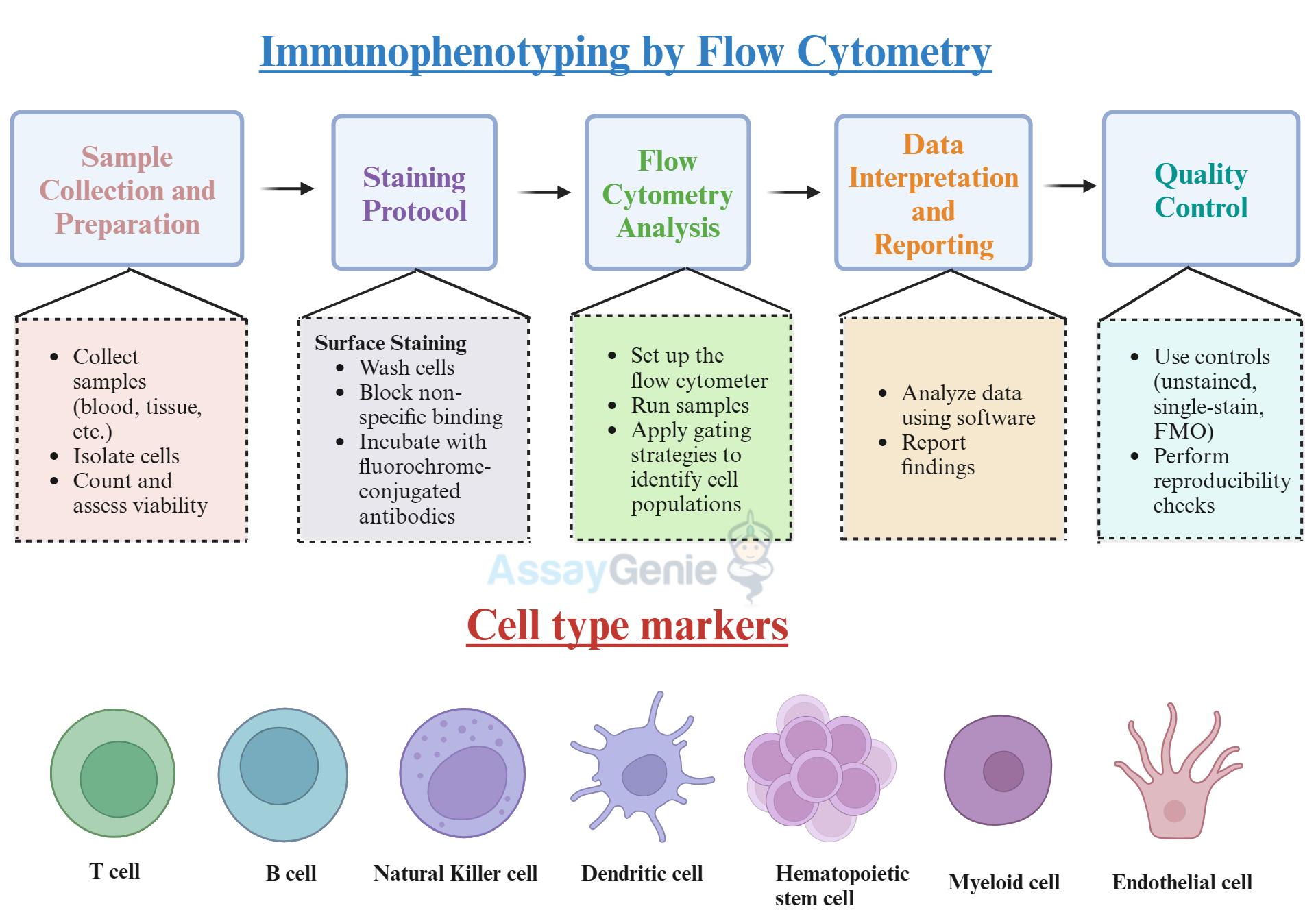 Immunophenotyping by Flow Cytometry

Sample Collection and Preparation

Staining Protocol

Flow Cytometry Analysis

Data Interpretation and Reporting

Quality Control

- Collect samples (blood, tissue, etc.)
- Isolate cells
- Count and assess viability

Surface Staining
- Wash cells
- Block non-specific binding
- Incubate with fluorochrome-conjugated antibodies

- Set up the flow cytometer
- Run samples
- Apply gating strategies to identify cell populations

- Analyze data using software
- Report findings

- Use controls (unstained, single-stain, FMO)
- Perform reproducibility checks

AssayGenie

Cell type markers

T cell

B cell

Natural Killer cell

Dendritic cell

Hematopoietic stem cell

Myeloid cell

Endothelial cell